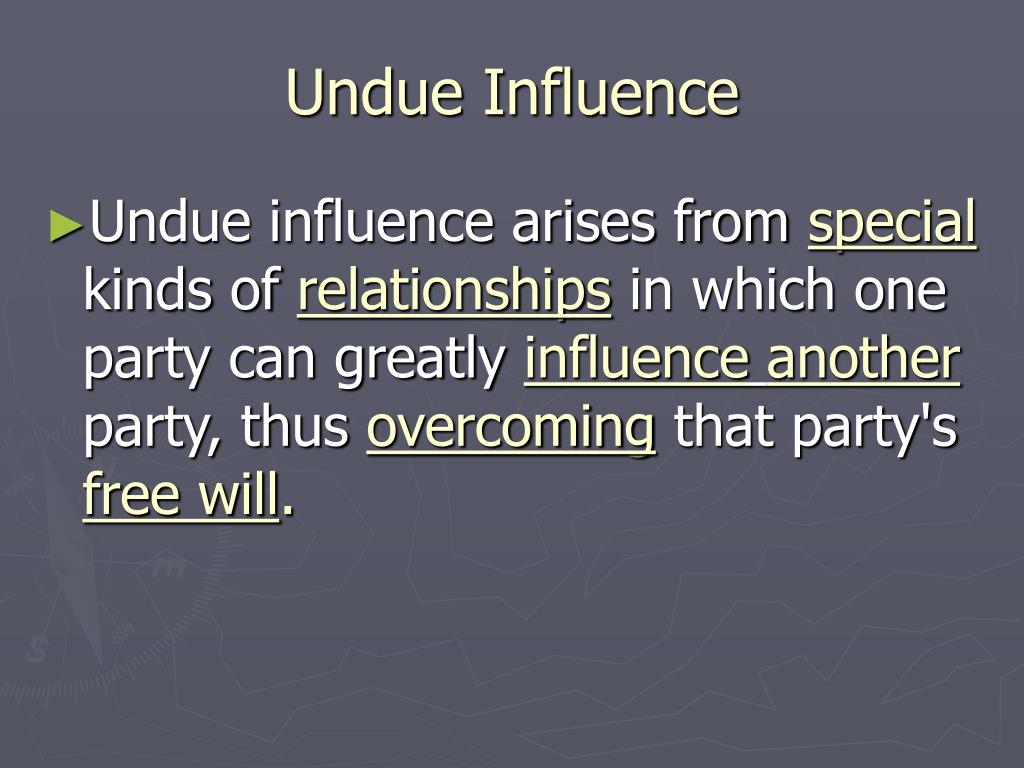 Undue Influence

►Undue influence arises from special kinds of relationships in which one party can greatly influence another party, thus overcoming that party's free will.